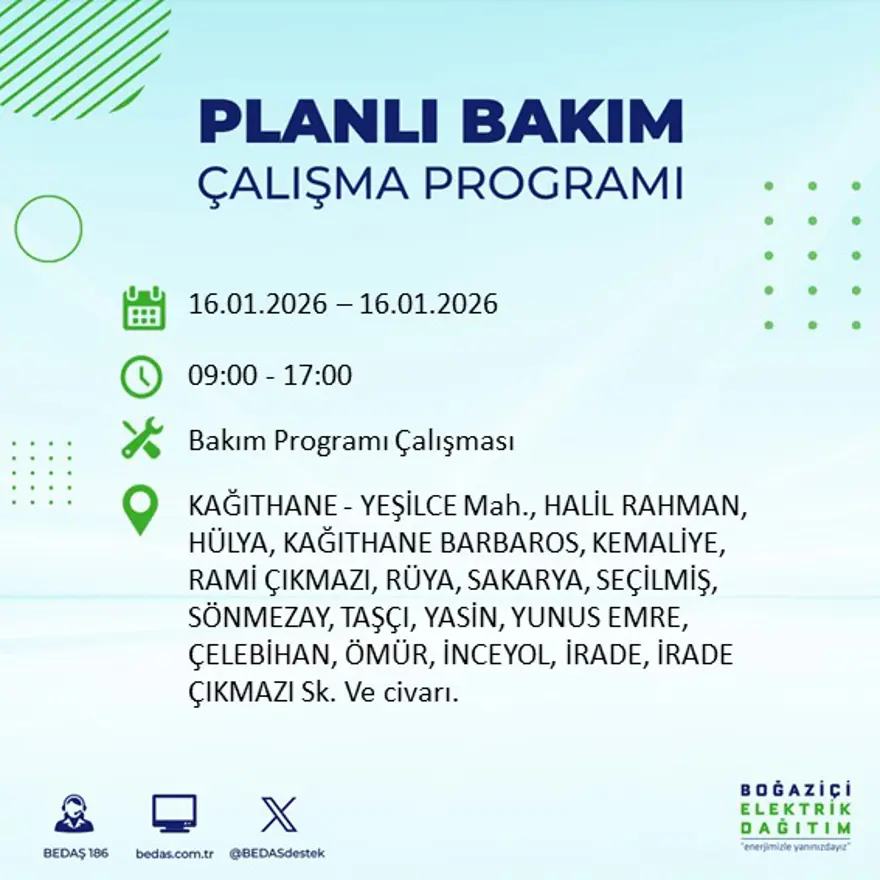 PLANLI BAKIM
ÇALIŞMA PROGRAMI

16.01.2026 – 16.01.2026

09:00 - 17:00

Bakım Programı Çalışması

KAĞITHANE - YEŞİLCE Mah., HALİL RAHMAN, HÜLYA, KAĞITHANE BARBAROS, KEMALİYE, RAMİ ÇIKMAZI, RÜYA, SAKARYA, SEÇİLMİŞ, SÖNMEZAY, TAŞÇI, YASİN, YUNUS EMRE, ÇELEBİHAN, ÖMÜR, İNCEYOL, İRADE, İRADE ÇIKMAZI Sk. Ve civarı.

BEDAŞ 186

bedas.com.tr

@BEDASdestek

BOĞAZİÇİ
ELEKTRİK
DAĞITIM
"enerjimizle yanınızdayız"